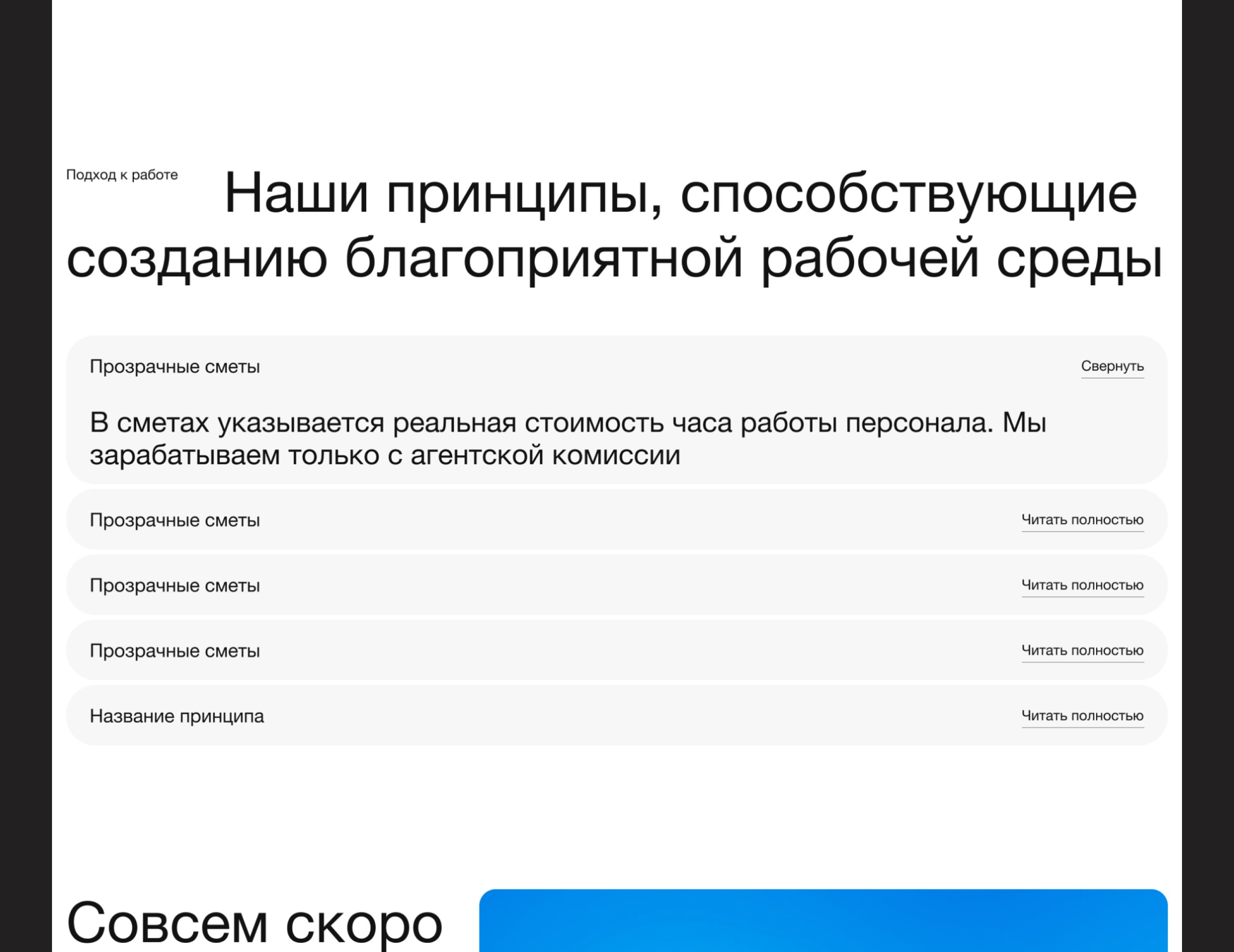 Подход к работе

Наши принципы, способствующие созданию благоприятной рабочей среды

Прозрачные сметы

Свернуть

В сметах указывается реальная стоимость часа работы персонала. Мы зарабатываем только с агентской комиссии

Прозрачные сметы

Читать полностью

Прозрачные сметы

Читать полностью

Прозрачные сметы

Читать полностью

Название принципа

Читать полностью

Совсем скоро